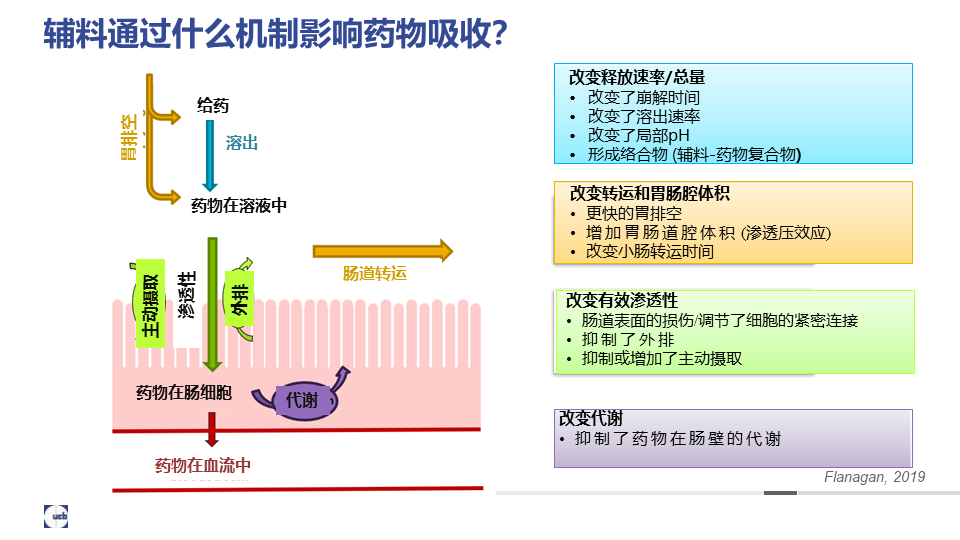 辅料通过什么机制影响药物吸收?

胃排空

给药

溶出

药物在溶液中

主动摄取

渗透性

外排

肠道转运

药物在肠细胞

代谢

药物在血流中

改变释放速率/总量
• 改变了崩解时间
• 改变了溶出速率
• 改变了局部pH
• 形成络合物 (辅料-药物复合物)

改变转运和胃肠腔体积
• 更快的胃排空
• 增加胃肠道腔体积 (渗透压效应)
• 改变小肠转运时间

改变有效渗透性
• 肠道表面的损伤/调节了细胞的紧密连接
• 抑制了外排
• 抑制或增加了主动摄取

改变代谢
• 抑制了药物在肠壁的代谢

Flanagan, 2019

ucb